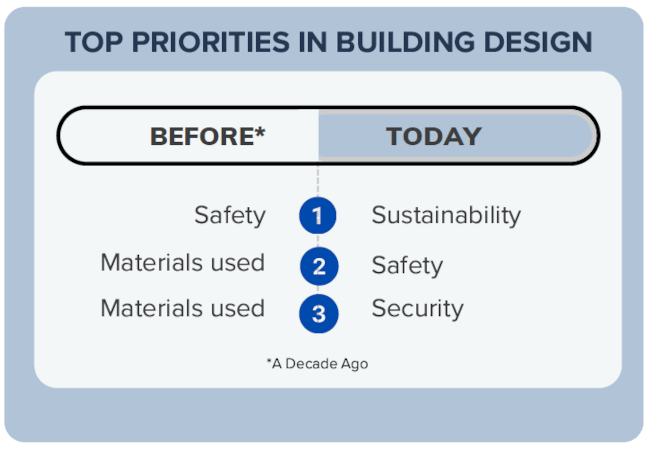 TOP PRIORITIES IN BUILDING DESIGN

| BEFORE* | | TODAY |
|---|---|---|
| Safety | 1 | Sustainability |
| Materials used | 2 | Safety |
| Materials used | 3 | Security |

*A Decade Ago